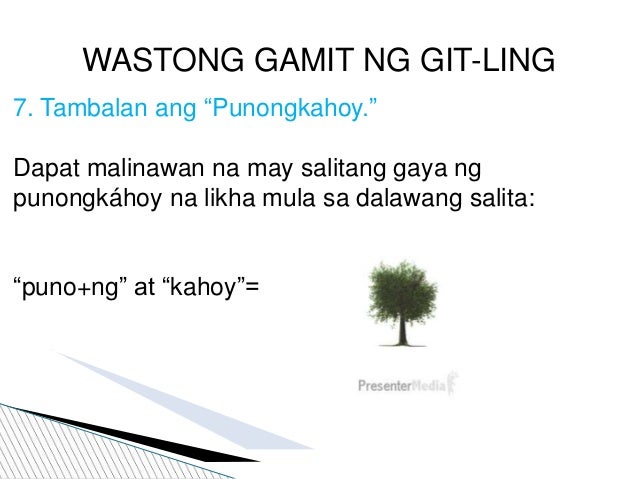 WASTONG GAMIT NG GIT-LING

7. Tambalan ang “Punongkahoy.”

Dapat malinawan na may salitang gaya ng punongkáhoy na likha mula sa dalawang salita:

“puno+ng” at “kahoy”=

PresenterMedia